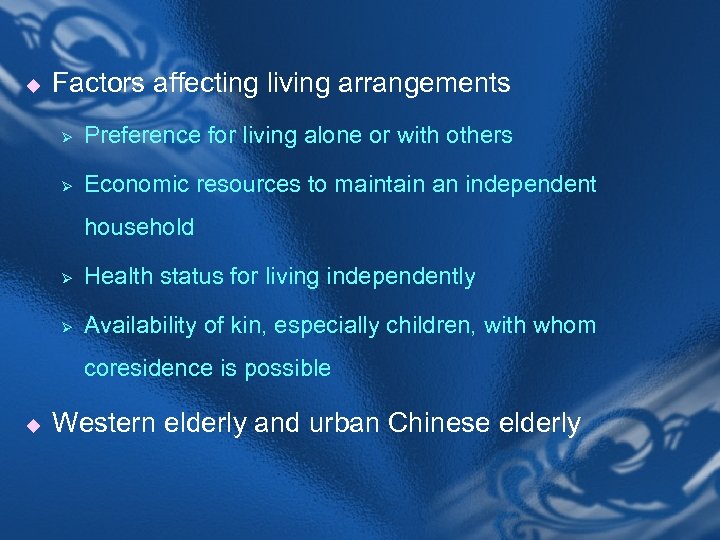 ◆ Factors affecting living arrangements

➢ Preference for living alone or with others

➢ Economic resources to maintain an independent household

➢ Health status for living independently

➢ Availability of kin, especially children, with whom coresidence is possible

◆ Western elderly and urban Chinese elderly